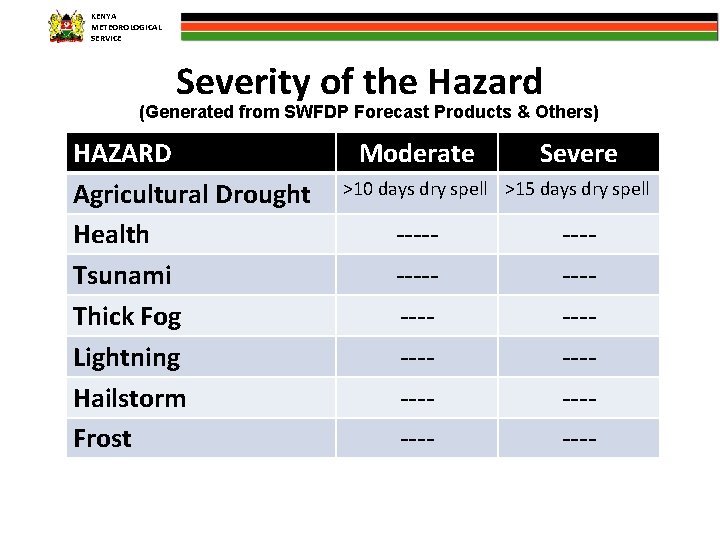 KENYA METEOROLOGICAL SERVICE

Severity of the Hazard
(Generated from SWFDP Forecast Products & Others)

| HAZARD | Moderate | Severe |
|---|---|---|
| Agricultural Drought | >10 days dry spell | >15 days dry spell |
| Health | ----- | ---- |
| Tsunami | ----- | ---- |
| Thick Fog | ---- | ---- |
| Lightning | ---- | ---- |
| Hailstorm | ---- | ---- |
| Frost | ---- | ---- |